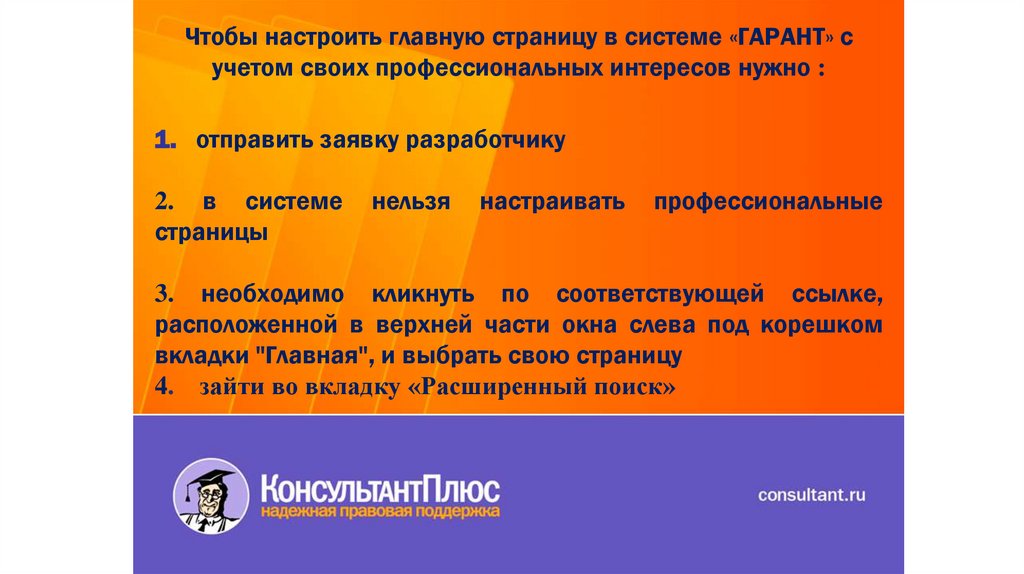 Чтобы настроить главную страницу в системе «ГАРАНТ» с учетом своих профессиональных интересов нужно :

1. отправить заявку разработчику

2. в системе нельзя настраивать профессиональные страницы

3. необходимо кликнуть по соответствующей ссылке, расположенной в верхней части окна слева под корешком вкладки "Главная", и выбрать свою страницу

4. зайти во вкладку «Расширенный поиск»

КонсультантПлюс
надежная правовая поддержка

consultant.ru